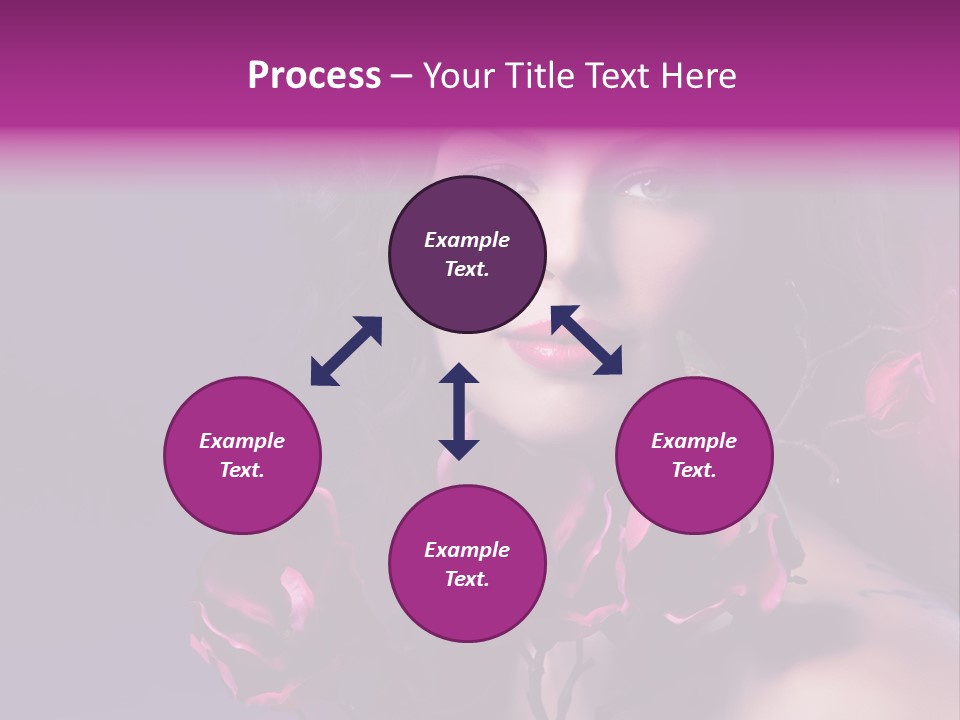 Process – Your Title Text Here

Example Text.

Example Text.

Example Text.

Example Text.